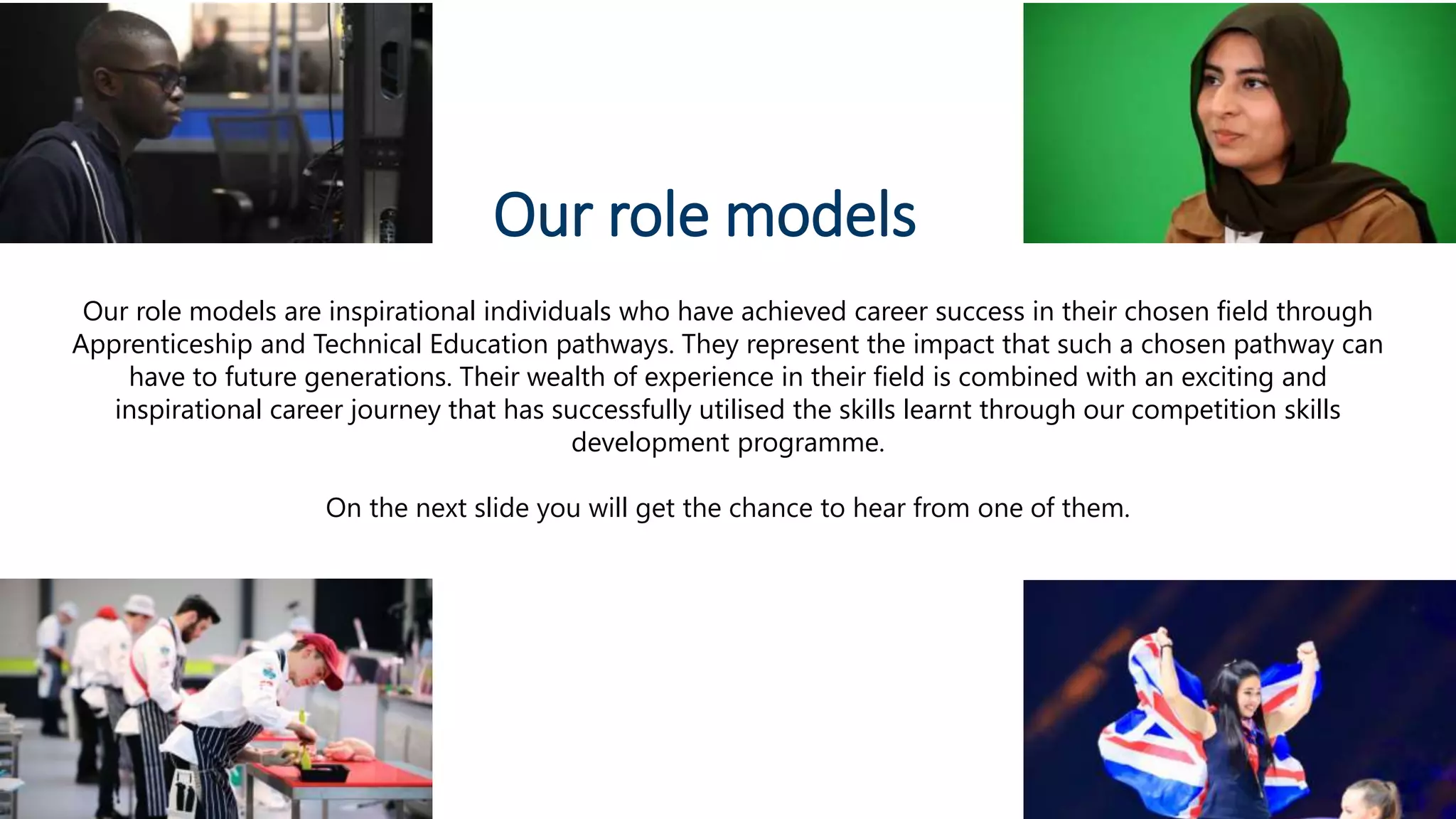 Our role models

Our role models are inspirational individuals who have achieved career success in their chosen field through Apprenticeship and Technical Education pathways. They represent the impact that such a chosen pathway can have to future generations. Their wealth of experience in their field is combined with an exciting and inspirational career journey that has successfully utilised the skills learnt through our competition skills development programme.

On the next slide you will get the chance to hear from one of them.